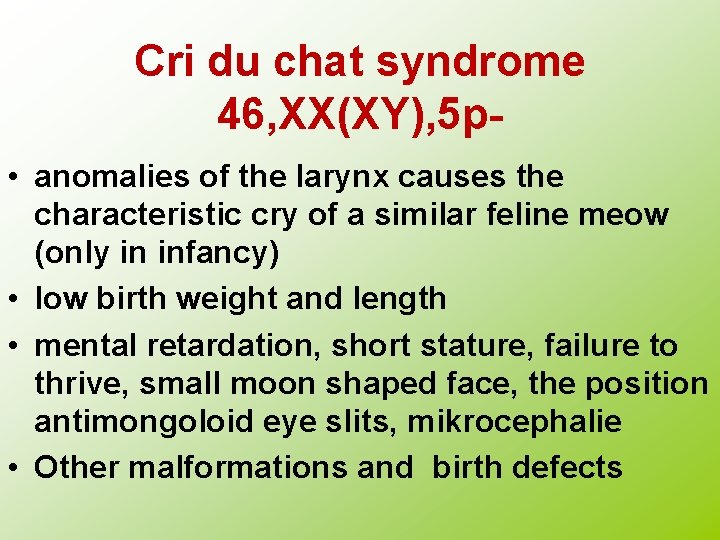 Cri du chat syndrome
46,XX(XY),5p-

• anomalies of the larynx causes the characteristic cry of a similar feline meow (only in infancy)
• low birth weight and length
• mental retardation, short stature, failure to thrive, small moon shaped face, the position antimongoloid eye slits, mikrocephalie
• Other malformations and birth defects